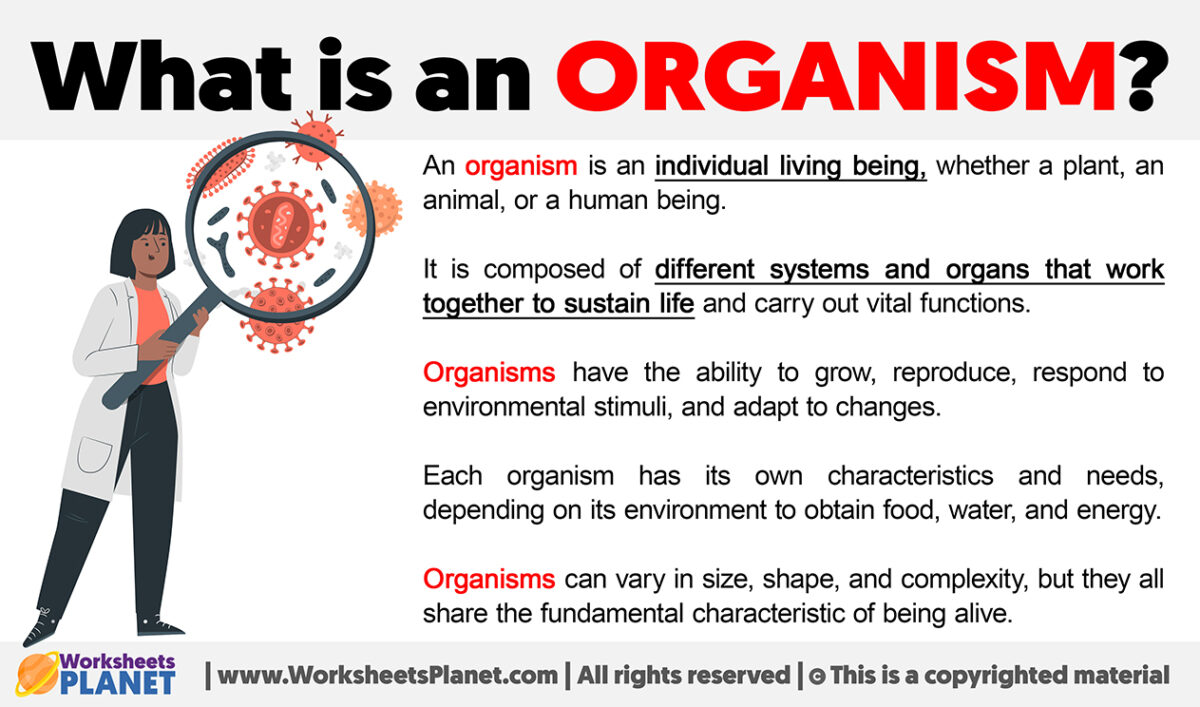 What is an ORGANISM?

An organism is an individual living being, whether a plant, an animal, or a human being.

It is composed of different systems and organs that work together to sustain life and carry out vital functions.

Organisms have the ability to grow, reproduce, respond to environmental stimuli, and adapt to changes.

Each organism has its own characteristics and needs, depending on its environment to obtain food, water, and energy.

Organisms can vary in size, shape, and complexity, but they all share the fundamental characteristic of being alive.

Worksheets PLANET | www.WorksheetsPlanet.com | All rights reserved | © This is a copyrighted material